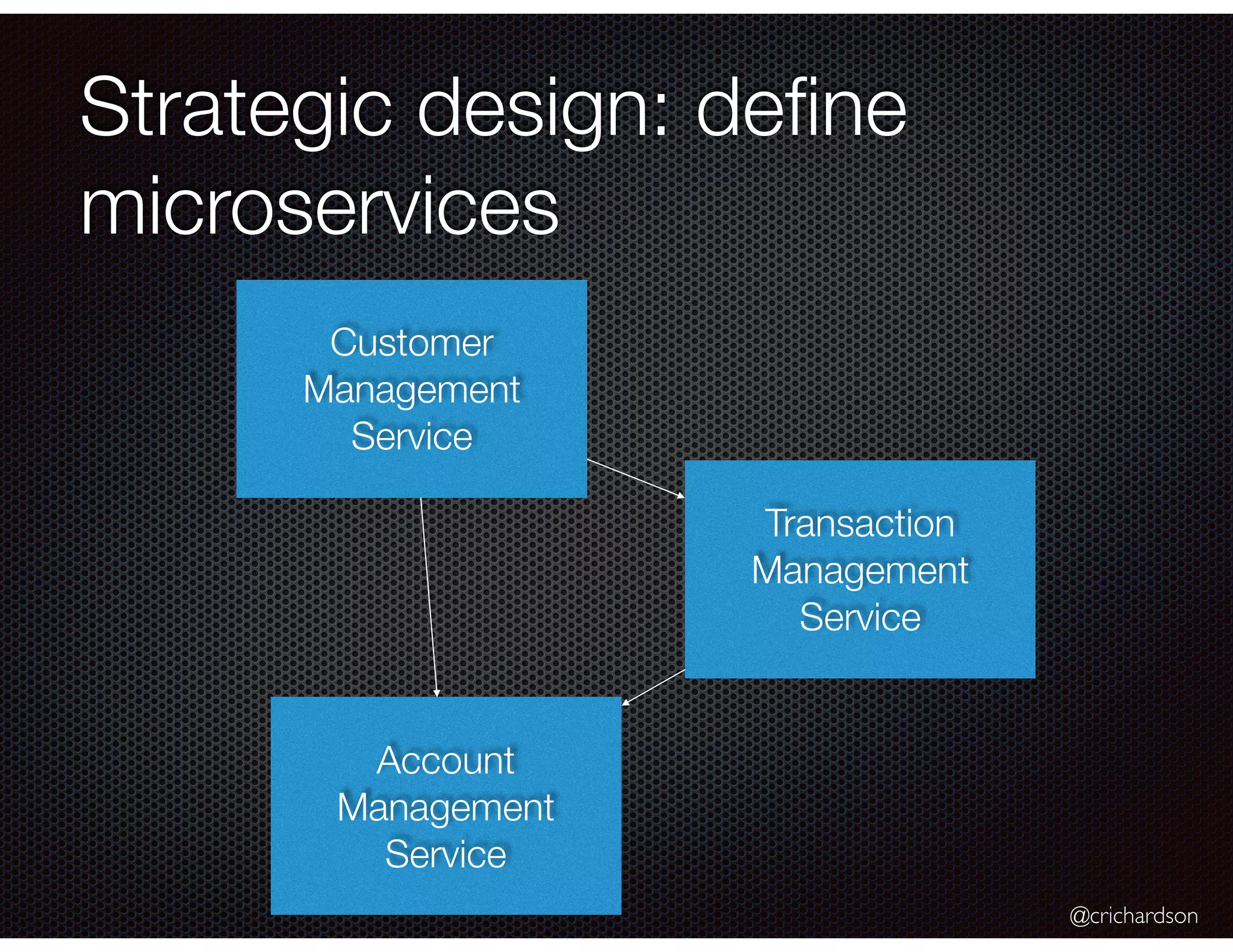 Strategic design: define microservices

Customer Management Service

Transaction Management Service

Account Management Service

@crichardson